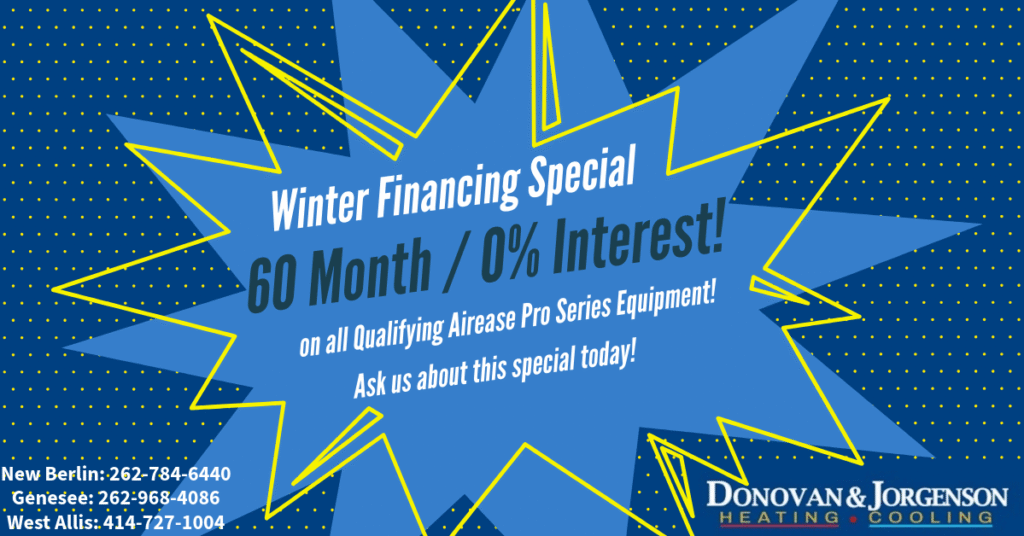 Winter Financing Special
60 Month / 0% Interest!
on all Qualifying Airease Pro Series Equipment!
Ask us about this special today!

New Berlin: 262-784-6440
Genesee: 262-968-4086
West Allis: 414-727-1004

DONOVAN & JORGENSON
HEATING • COOLING